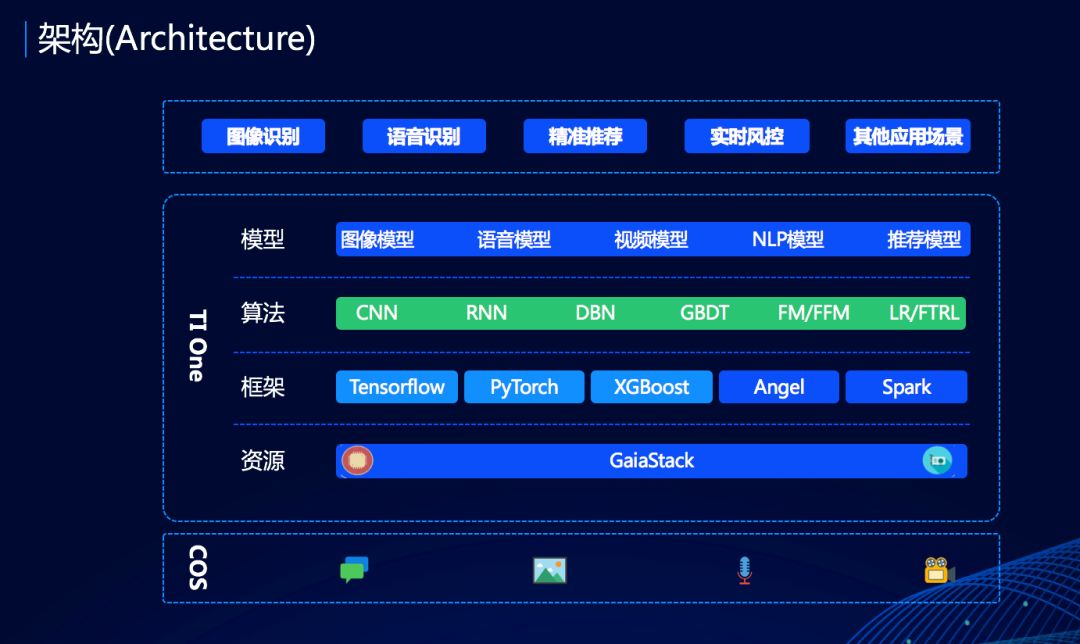 架构(Architecture)

图像识别 语音识别 精准推荐 实时风控 其他应用场景

TI One

模型 图像模型 语音模型 视频模型 NLP模型 推荐模型

算法 CNN RNN DBN GBDT FM/FFM LR/FTRL

框架 Tensorflow PyTorch XGBoost Angel Spark

资源 GaiaStack

COS